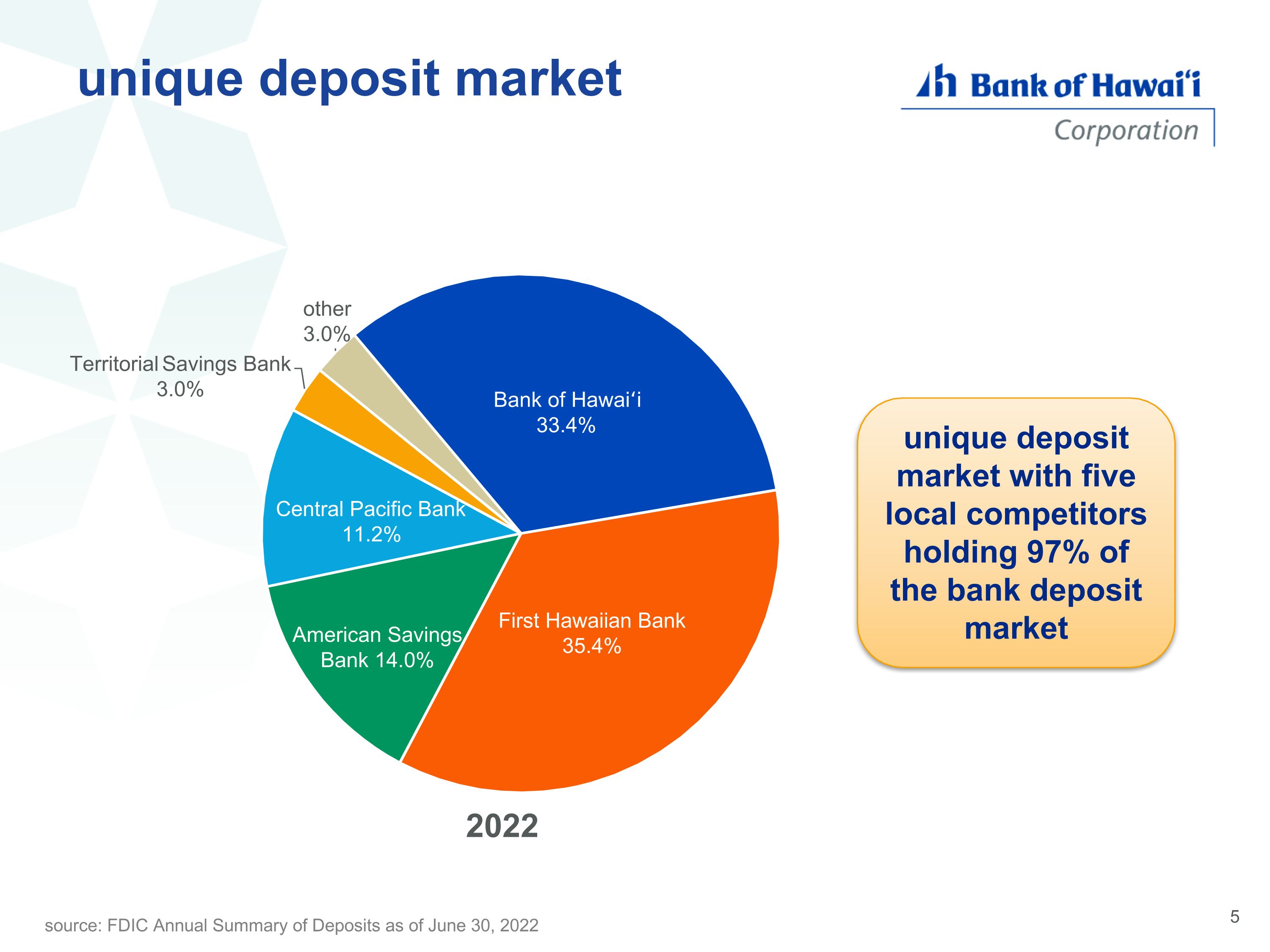 unique deposit market

Bank of Hawaiʻi
Corporation

other
3.0%

Territorial Savings Bank
3.0%

Bank of Hawaiʻi
33.4%

Central Pacific Bank
11.2%

American Savings Bank 14.0%

First Hawaiian Bank
35.4%

2022

unique deposit market with five local competitors holding 97% of the bank deposit market

source: FDIC Annual Summary of Deposits as of June 30, 2022

5